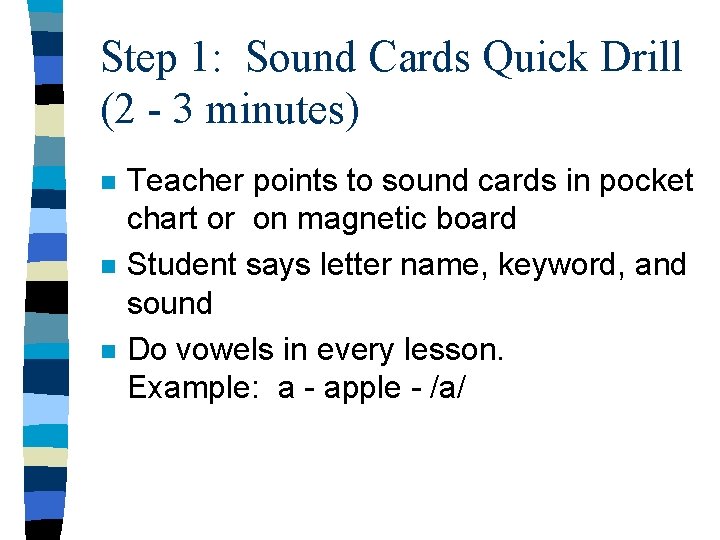 Step 1: Sound Cards Quick Drill (2 - 3 minutes)

- Teacher points to sound cards in pocket chart or on magnetic board
- Student says letter name, keyword, and sound
- Do vowels in every lesson.
Example: a - apple - /a/